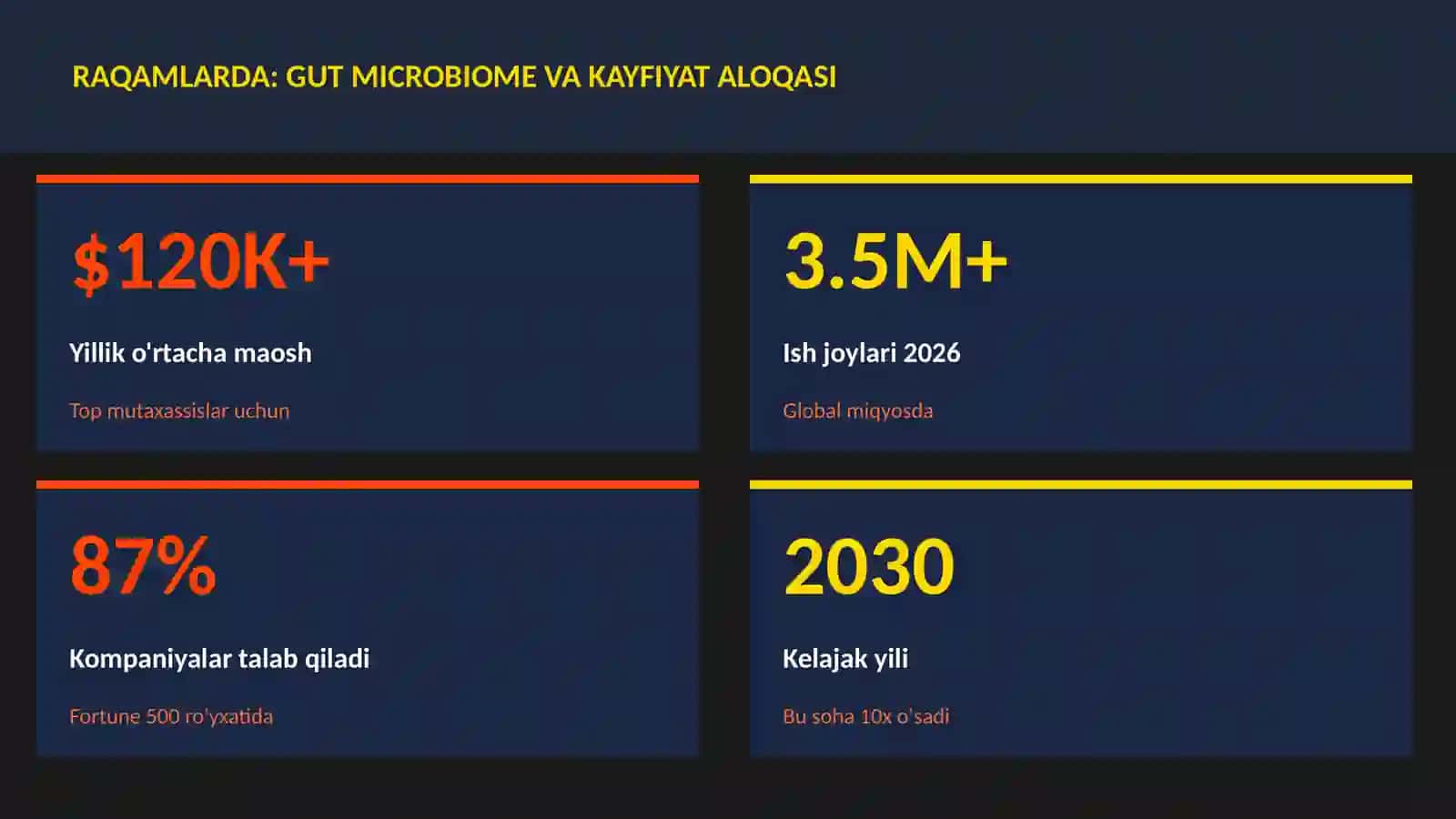 RAQAMLARDA: GUT MICROBIOME VA KAYFIYAT ALOQASI

\$120K+

Yillik o'rtacha maosh

Top mutaxassislar uchun

3.5M+

Ish joylari 2026

Global miqyosda

87%

Kompaniyalar talab qiladi

Fortune 500 ro'yxatida

2030

Kelajak yili

Bu soha 10x o'sadi